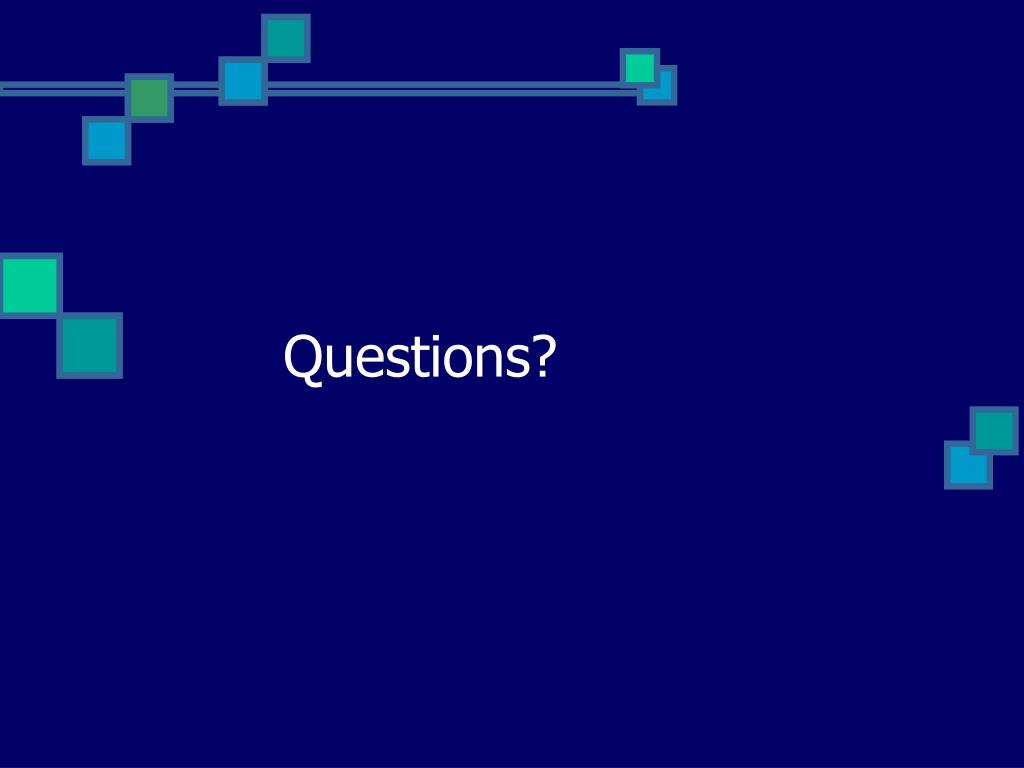 Questions?